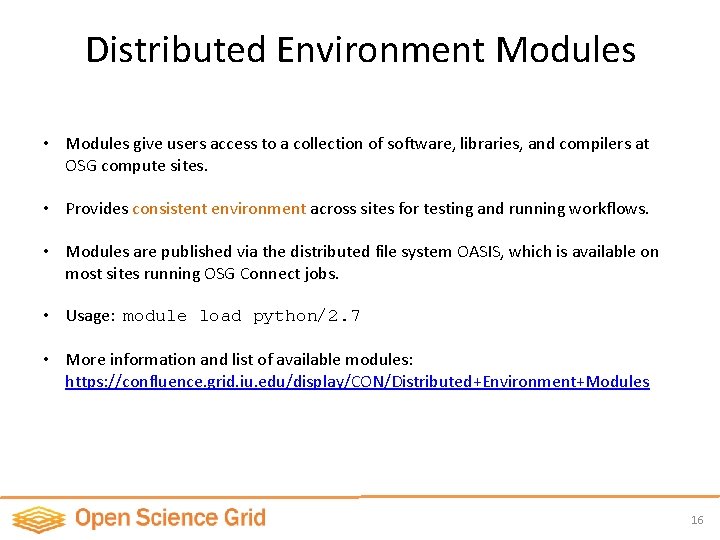 Distributed Environment Modules

• Modules give users access to a collection of software, libraries, and compilers at OSG compute sites.

• Provides consistent environment across sites for testing and running workflows.

• Modules are published via the distributed file system OASIS, which is available on most sites running OSG Connect jobs.

• Usage: module load python/2.7

• More information and list of available modules: https://confluence.grid.iu.edu/display/CON/Distributed+Environment+Modules

Open Science Grid

16